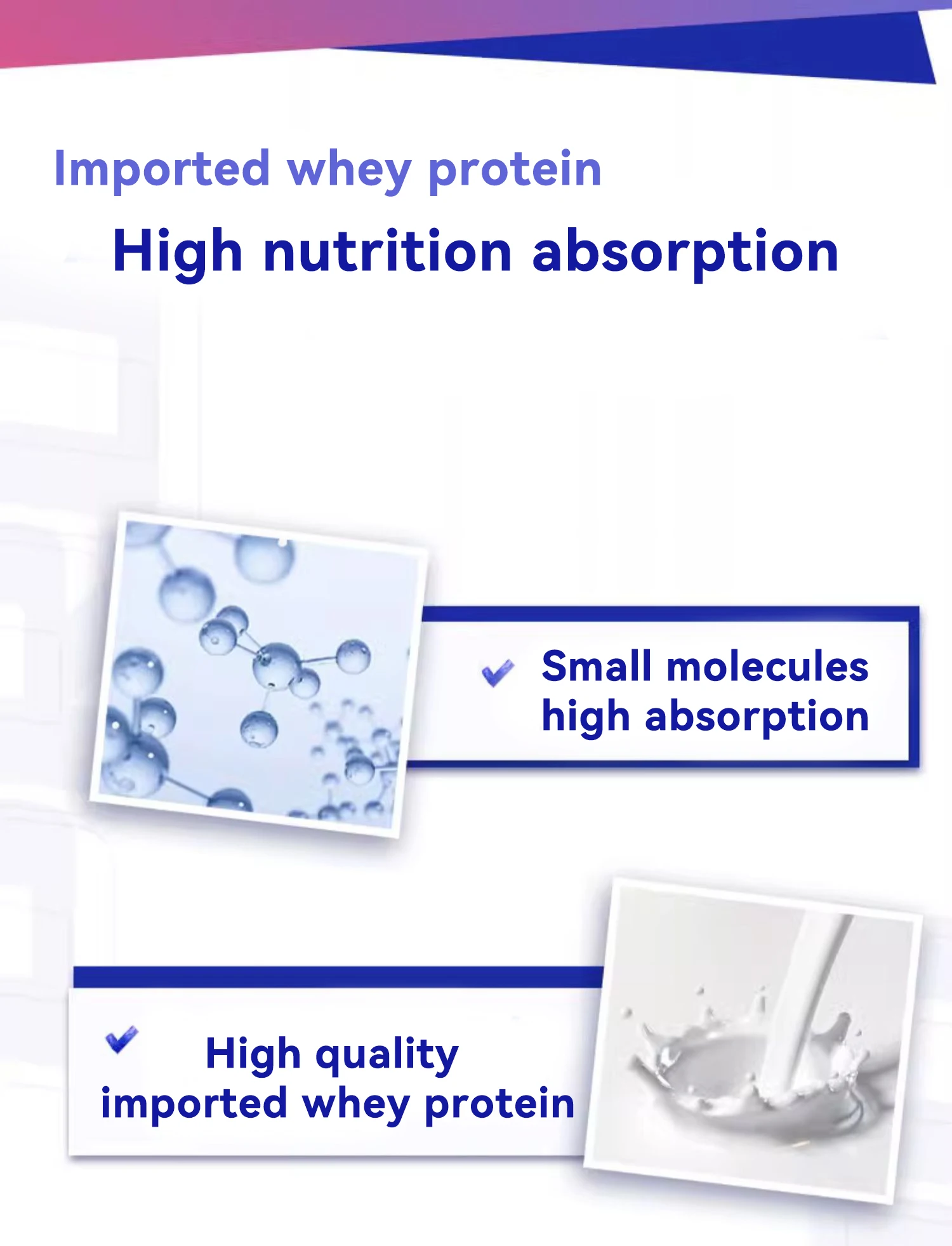 Imported whey protein

High nutrition absorption

Small molecules
high absorption

High quality
imported whey protein